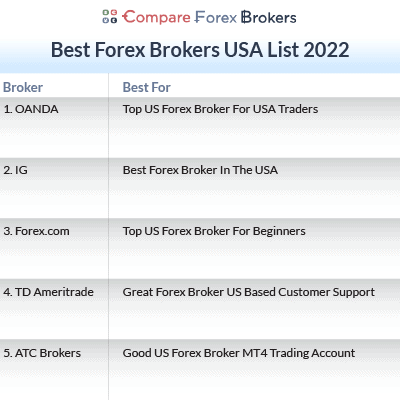 Compare Forex Brokers

Best Forex Brokers USA List 2022

| Broker | Best For |
|---|---|
| 1. OANDA | Top US Forex Broker For USA Traders |
| 2. IG | Best Forex Broker In The USA |
| 3. Forex.com | Top US Forex Broker For Beginners |
| 4. TD Ameritrade | Great Forex Broker US Based Customer Support |
| 5. ATC Brokers | Good US Forex Broker MT4 Trading Account |